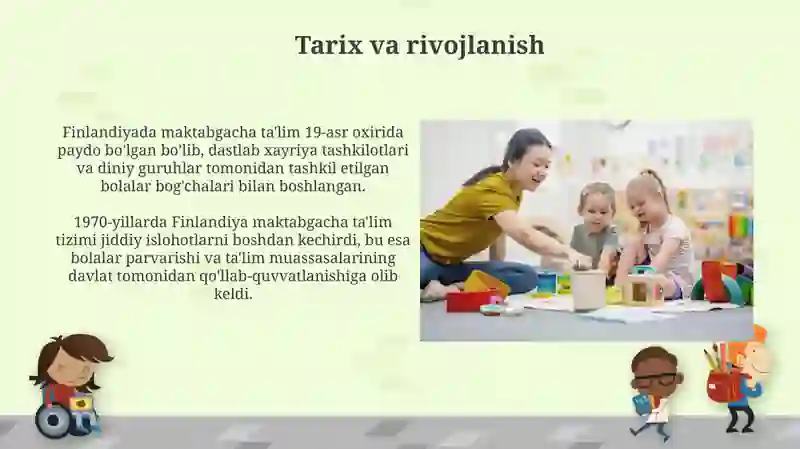 Tarix va rivojlanish

Finlandiyada maktabgacha ta'lim 19-asr oxirida paydo bo'lgan bo'lib, dastlab xayriya tashkilotlari va diniy guruhlar tomonidan tashkil etilgan bolalar bog'chalari bilan boshlangan.

1970-yillarda Finlandiya maktabgacha ta'lim tizimi jiddiy islohotlarni boshdan kechirdi, bu esa bolalar parvarishi va ta'lim muassasalarining davlat tomonidan qo'llab-quvvatlanishiga olib keldi.